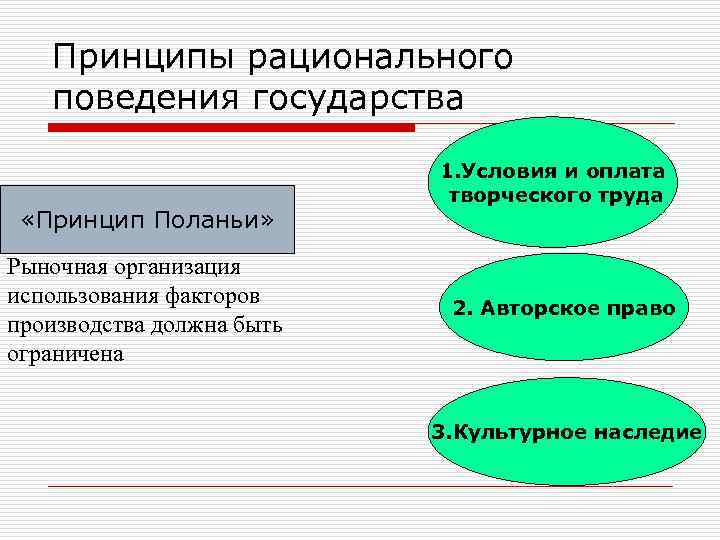 Принципы рационального поведения государства

«Принцип Поланьи»

Рыночная организация использования факторов производства должна быть ограничена

1.Условия и оплата творческого труда

2. Авторское право

3.Культурное наследие